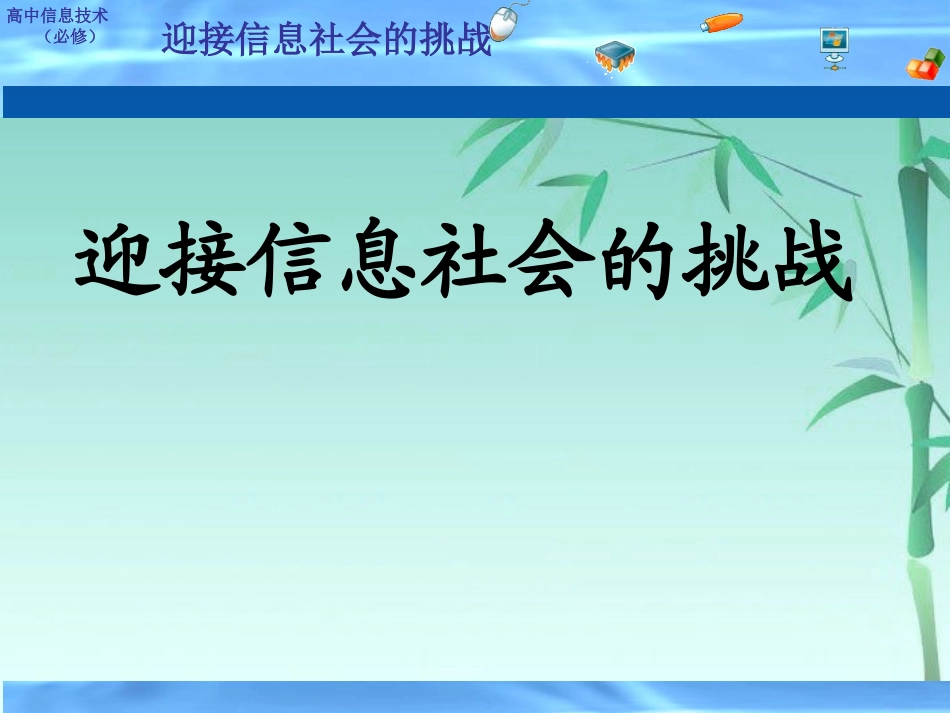 高中信息技术
（必修）

迎接信息社会的挑战

迎接信息社会的挑战